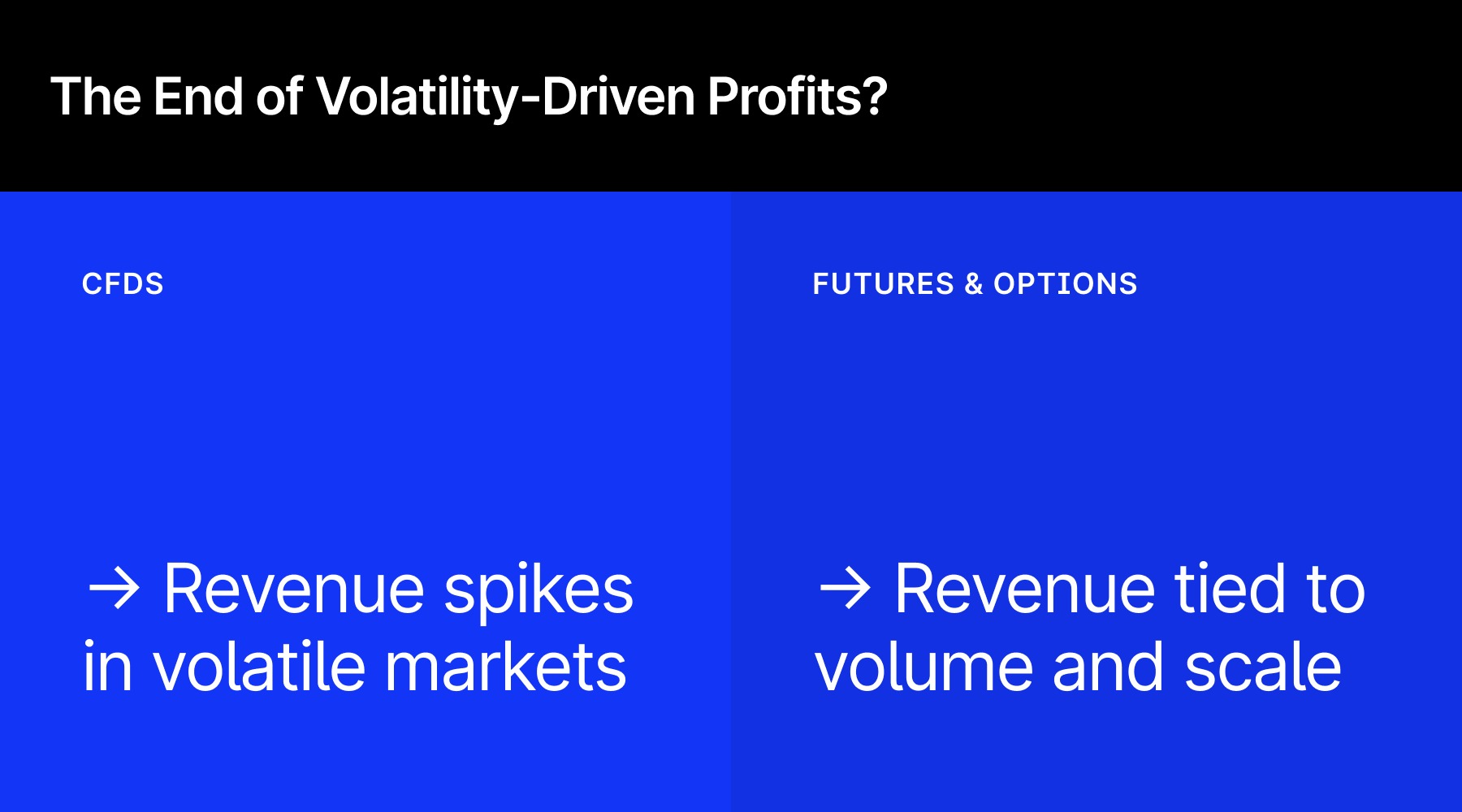 The End of Volatility-Driven Profits?

CFDS

→ Revenue spikes in volatile markets

FUTURES & OPTIONS

→ Revenue tied to volume and scale